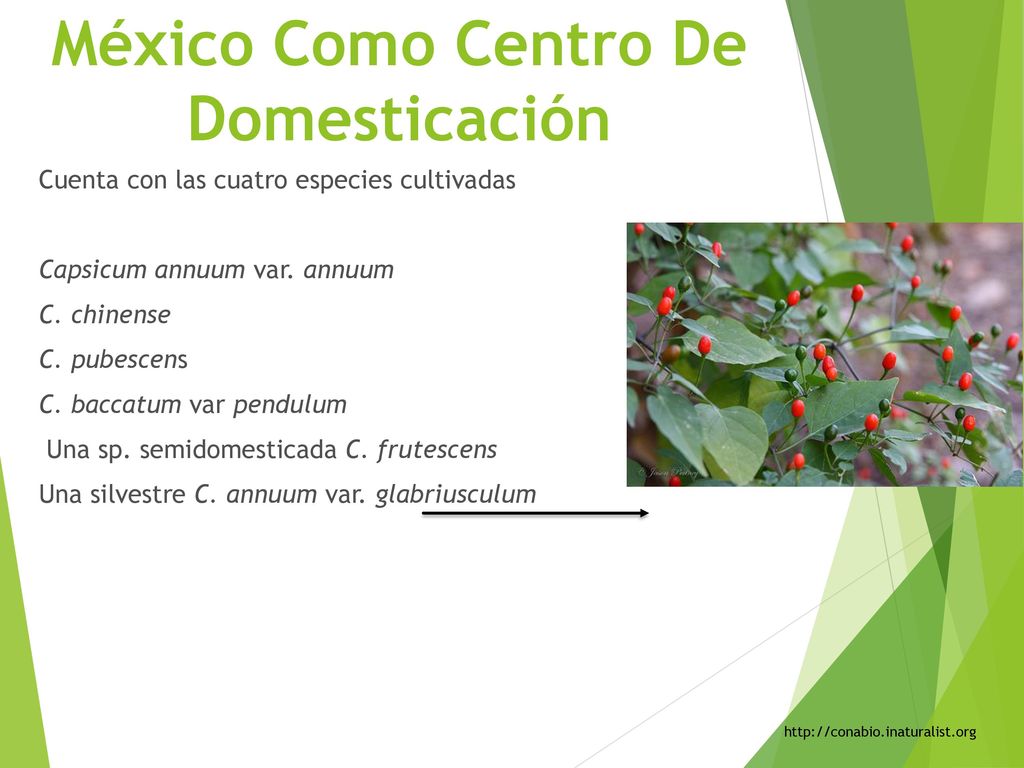 México Como Centro De Domesticación

Cuenta con las cuatro especies cultivadas

Capsicum annuum var. annuum

C. chinense

C. pubescens

C. baccatum var pendulum

Una sp. semidomesticada C. frutescens

Una silvestre C. annuum var. glabriusculum

© Jason Penney

http://conabio.inaturalist.org